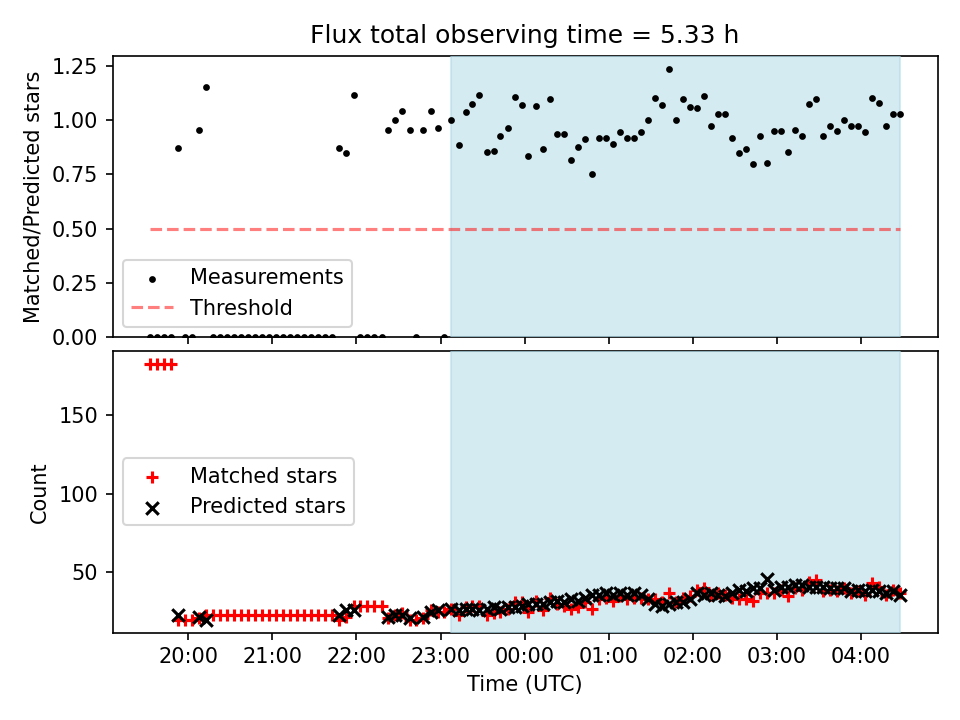 Flux total observing time = 5.33 h

Matched/Predicted stars

1.25
1.00
0.75
0.50
0.25
0.00

Measurements
Threshold

Count

150
100
50

Matched stars
Predicted stars

20:00 21:00 22:00 23:00 00:00 01:00 02:00 03:00 04:00

Time (UTC)